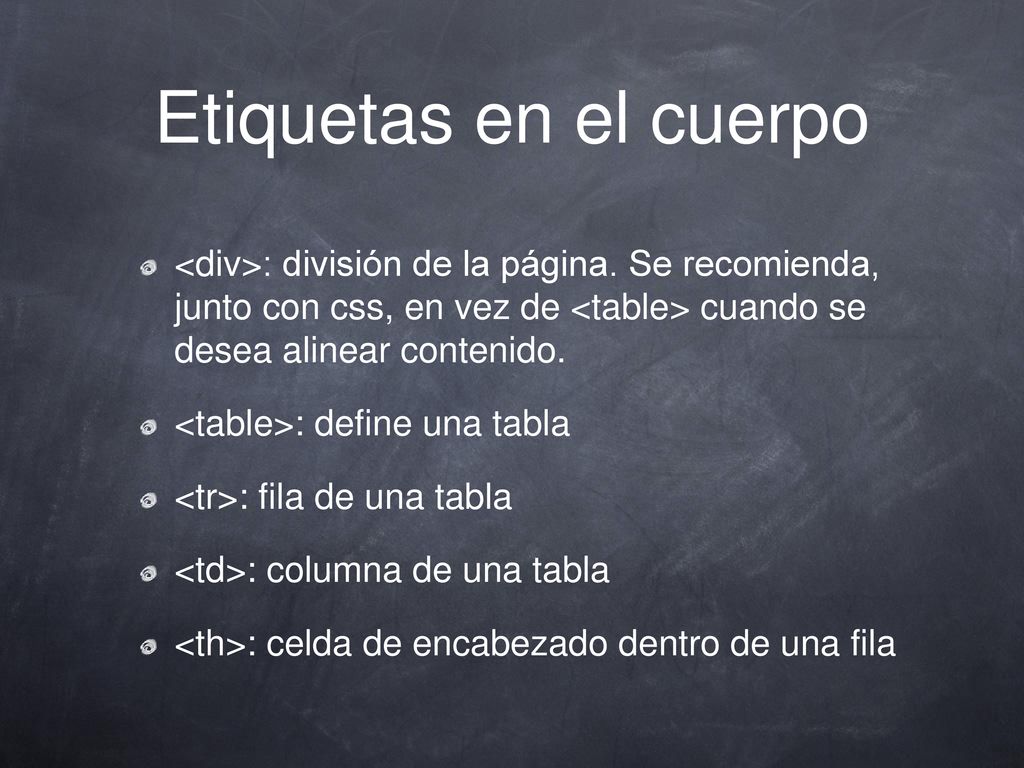 Etiquetas en el cuerpo

<div>: división de la página. Se recomienda, junto con css, en vez de <table> cuando se desea alinear contenido.

<table>: define una tabla

<tr>: fila de una tabla

<td>: columna de una tabla

<th>: celda de encabezado dentro de una fila